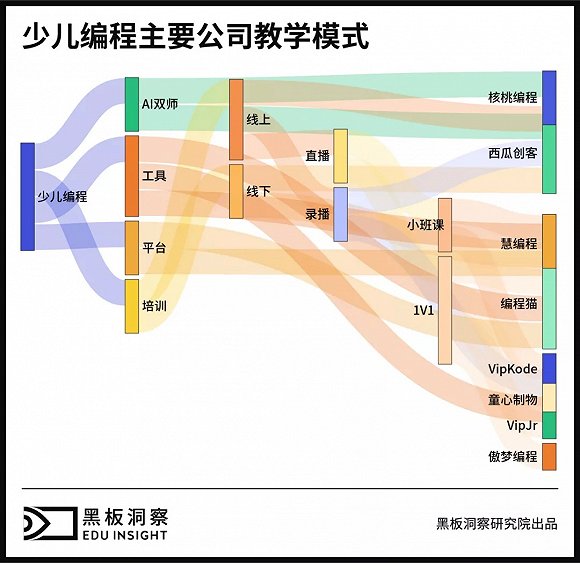 少儿编程主要公司教学模式

少儿编程

AI双师
工具
平台
培训

线上
线下

直播
录播

小班课
1V1

核桃编程
西瓜创客
慧编程
编程猫
VipKode
童心制物
VipJr
傲梦编程

黑板洞察
EDU INSIGHT

黑板洞察研究院出品